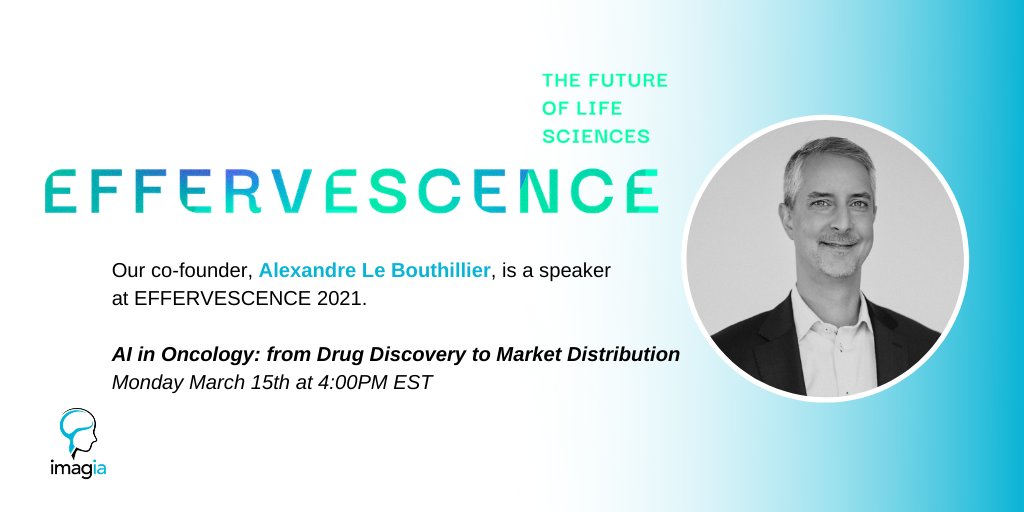 THE FUTURE OF LIFE SCIENCES

EFFERVESCENCE

Our co-founder, Alexandre Le Bouthillier, is a speaker at EFFERVESCENCE 2021.

AI in Oncology: from Drug Discovery to Market Distribution
Monday March 15th at 4:00PM EST

imagia